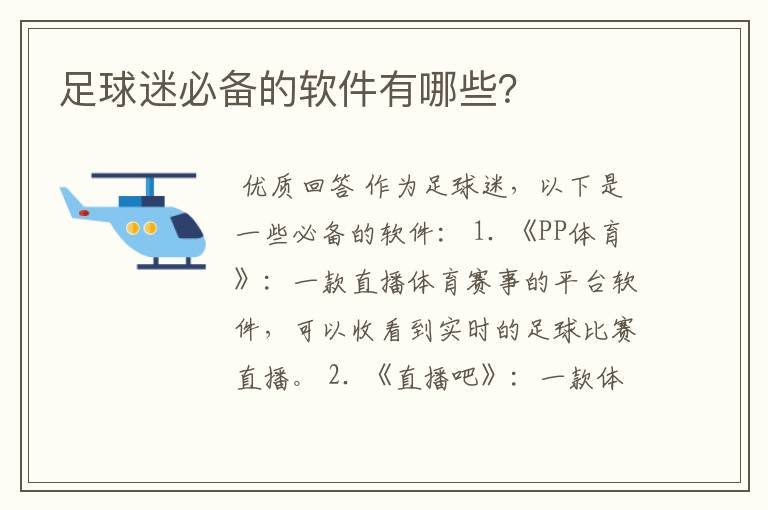 足球迷必备的软件有哪些？

优质回答 作为足球迷，以下是一些必备的软件： 1. 《PP体育》：一款直播体育赛事的平台软件，可以收看到实时的足球比赛直播。 2. 《直播吧》：一款体